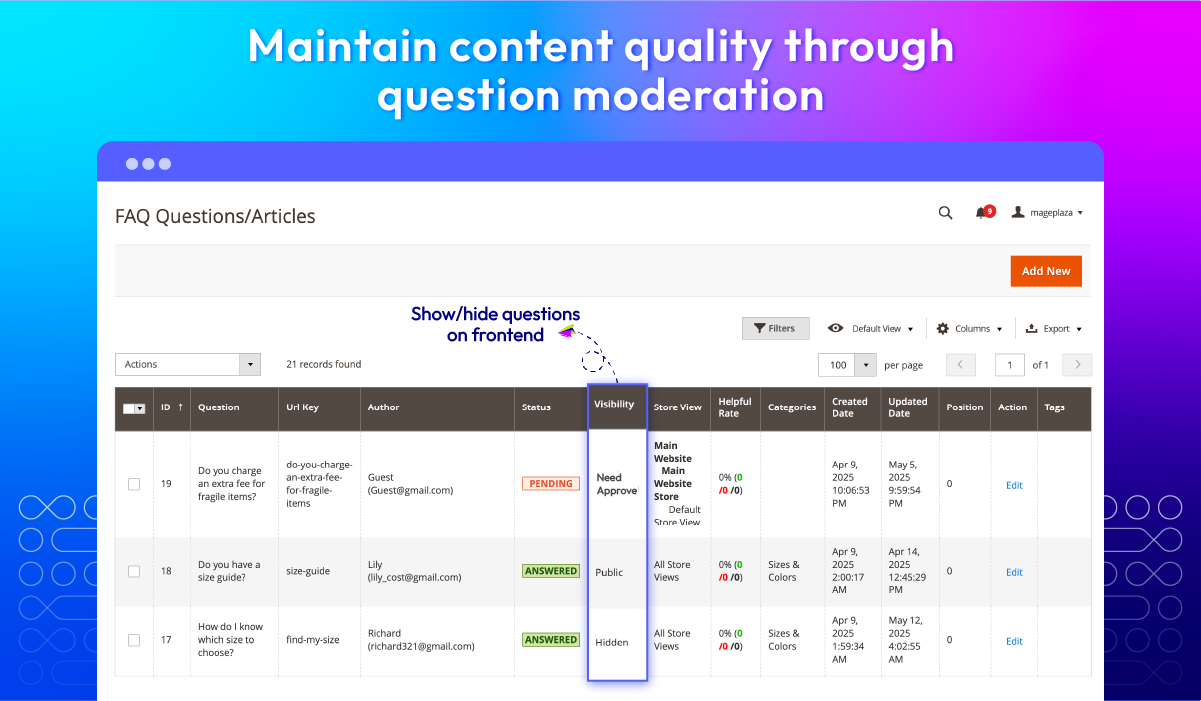 Maintain content quality through question moderation

FAQ Questions/Articles

9

mageplaza

Add New

Show/hide questions on frontend

Filters Default View Columns Export

Actions

21 records found

100 per page 1 of 1

| | ID ↑ | Question | Url Key | Author | Status | Visibility | Store View | Helpful Rate | Categories | Created Date | Updated Date | Position | Action | Tags |
|---|---|---|---|---|---|---|---|---|---|---|---|---|---|---|
| | 19 | Do you charge an extra fee for fragile items? | do-you-charge-an-extra-fee-for-fragile-items | Guest (Guest@gmail.com) | PENDING | Need Approve | Main Website Main Website Store Default Store View | 0% (0 /0 /0) | | Apr 9, 2025 10:06:53 PM | May 5, 2025 9:59:54 PM | 0 | Edit | |
| | 18 | Do you have a size guide? | size-guide | Lily (lily_cost@gmail.com) | ANSWERED | Public | All Store Views | 0% (0 /0 /0) | Sizes & Colors | Apr 9, 2025 2:00:17 AM | Apr 14, 2025 12:45:29 PM | 0 | Edit | |
| | 17 | How do I know which size to choose? | find-my-size | Richard (richard321@gmail.com) | ANSWERED | Hidden | All Store Views | 0% (0 /0 /0) | Sizes & Colors | Apr 9, 2025 1:59:34 AM | May 12, 2025 4:02:55 AM | 0 | Edit | |